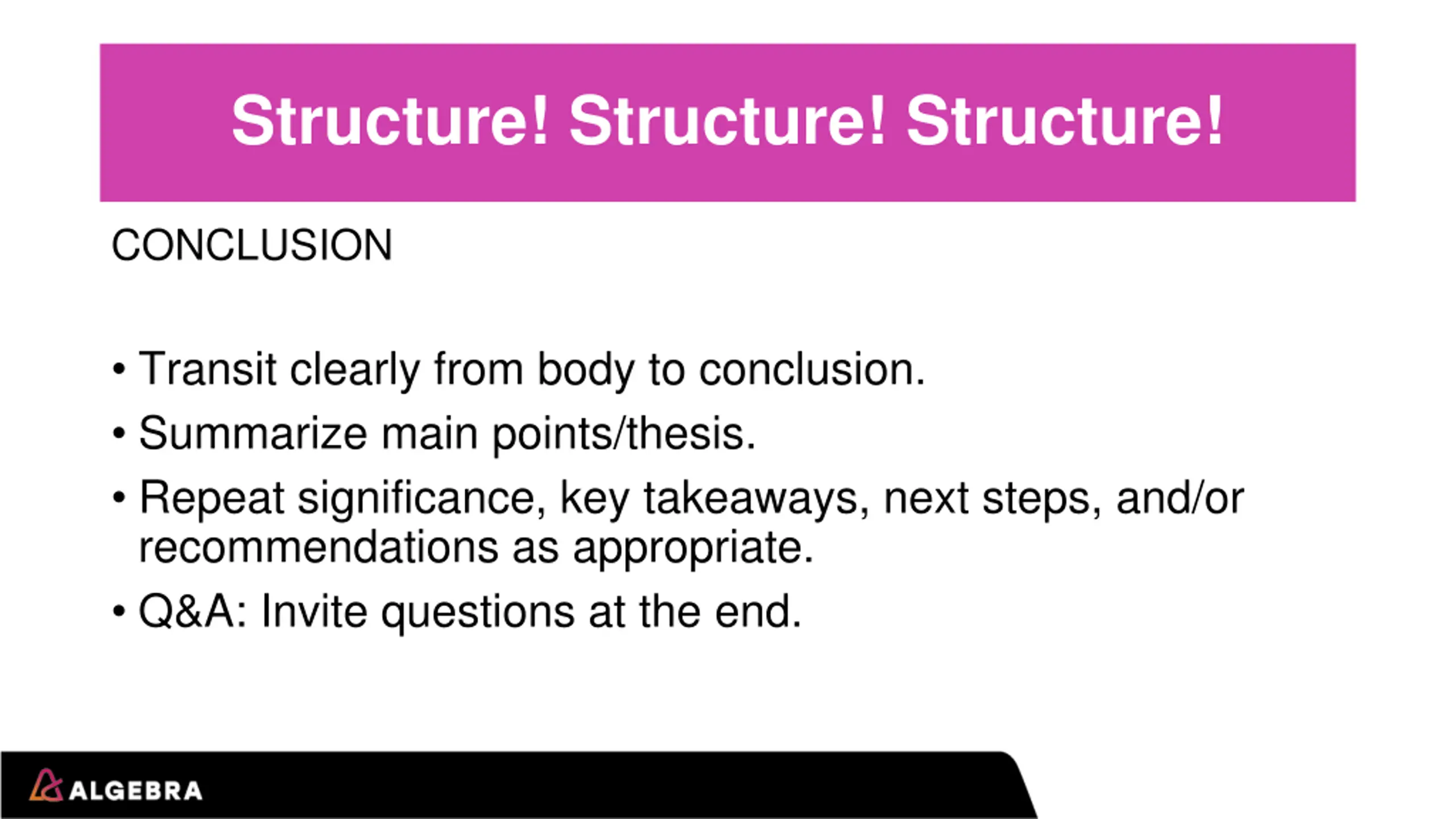 Structure! Structure! Structure!

CONCLUSION

• Transit clearly from body to conclusion.
• Summarize main points/thesis.
• Repeat significance, key takeaways, next steps, and/or recommendations as appropriate.
• Q&A: Invite questions at the end.

ALGEBRA